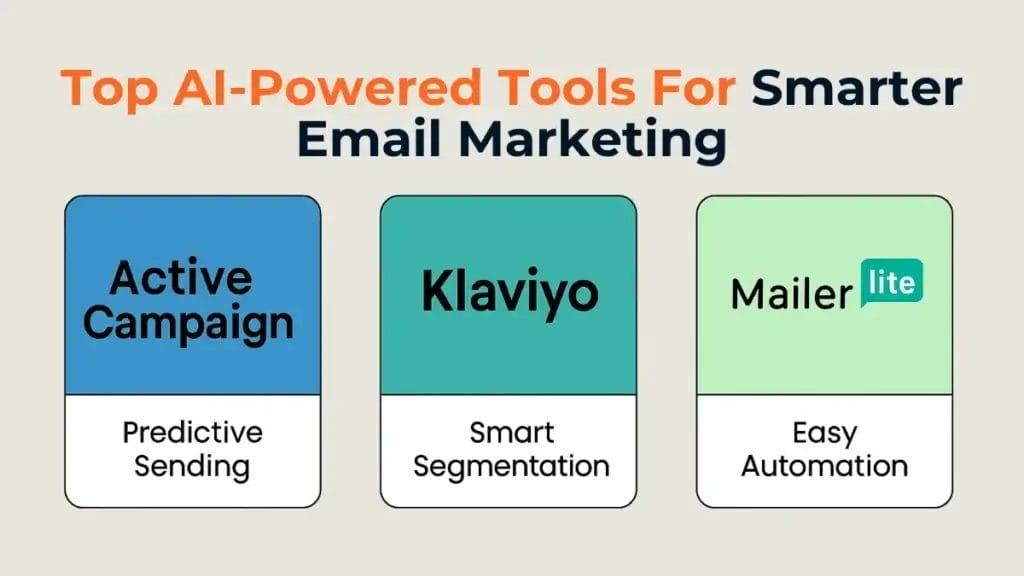 Top AI-Powered Tools For Smarter Email Marketing

Active Campaign

Predictive Sending

Klaviyo

Smart Segmentation

Mailer lite

Easy Automation